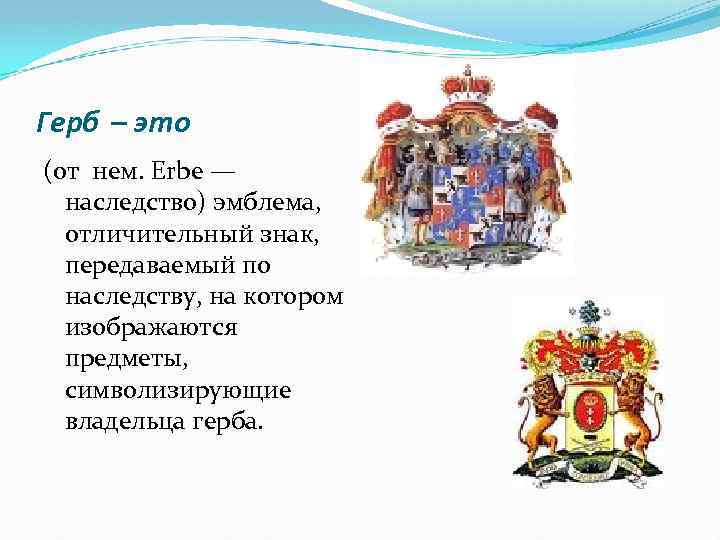 Герб – это

(от нем. Erbe — наследство) эмблема, отличительный знак, передаваемый по наследству, на котором изображаются предметы, символизирующие владельца герба.